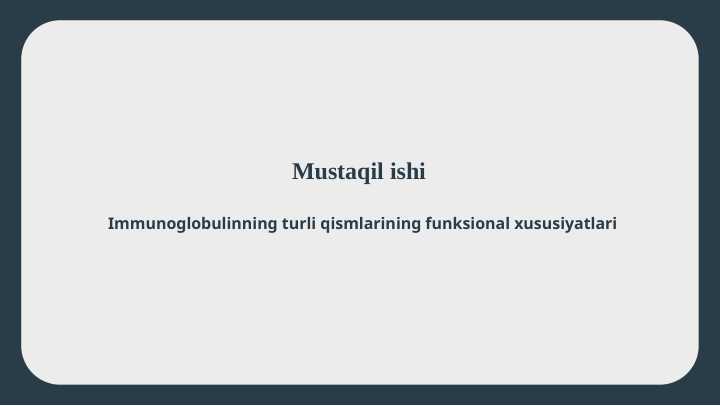 Mustaqil ishi

Immunoglobulinning turli qismlarining funksional xususiyatlari